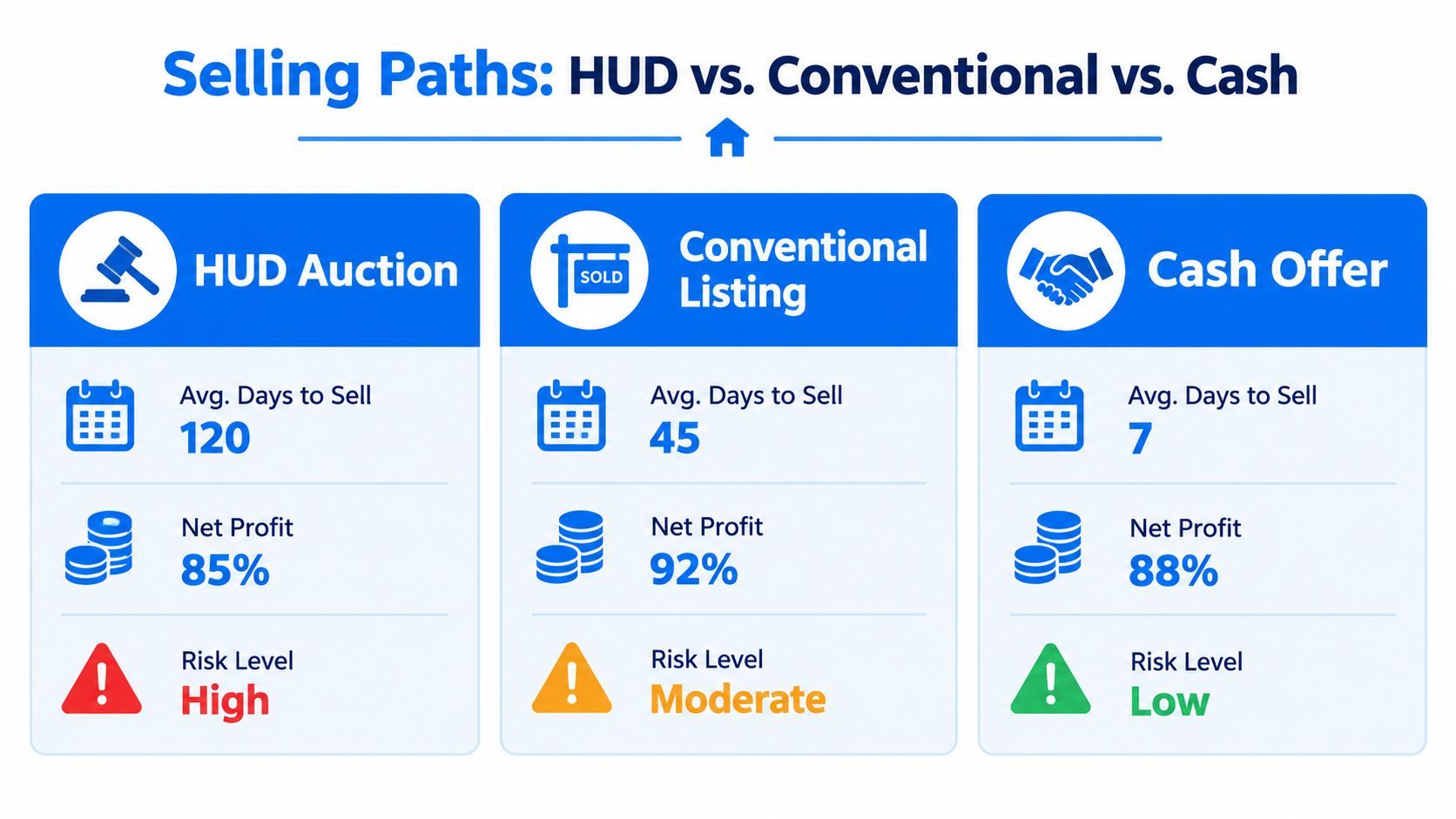 Selling Paths: HUD vs. Conventional vs. Cash

HUD Auction

Avg. Days to Sell
120

Net Profit
85%

Risk Level
High

SOLD

Conventional Listing

Avg. Days to Sell
45

Net Profit
92%

Risk Level
Moderate

Cash Offer

Avg. Days to Sell
7

Net Profit
88%

Risk Level
Low